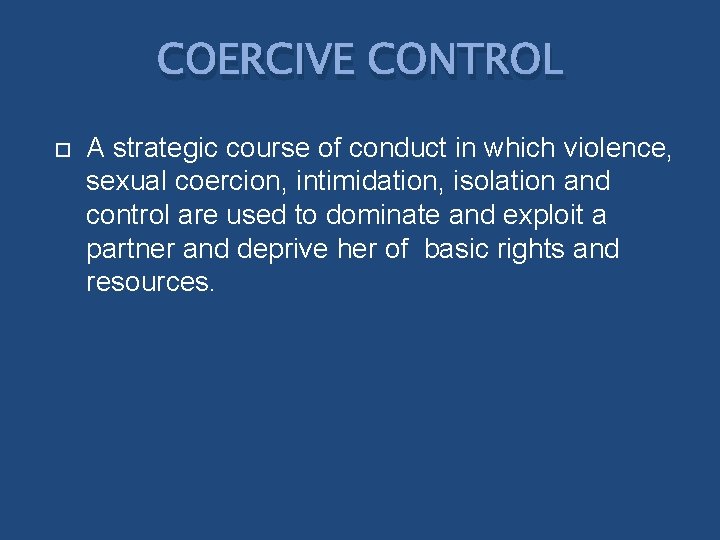 COERCIVE CONTROL

A strategic course of conduct in which violence, sexual coercion, intimidation, isolation and control are used to dominate and exploit a partner and deprive her of basic rights and resources.